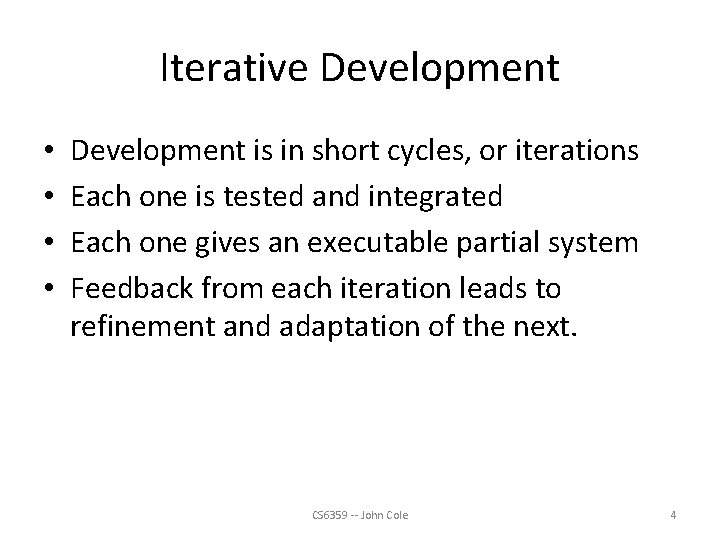 Iterative Development

• Development is in short cycles, or iterations
• Each one is tested and integrated
• Each one gives an executable partial system
• Feedback from each iteration leads to refinement and adaptation of the next.

CS6359 -- John Cole

4